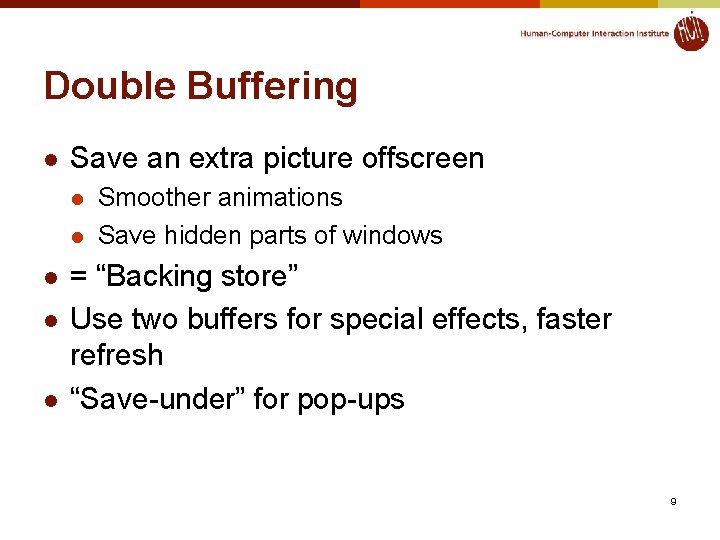 Human-Computer Interaction Institute

HCII

Double Buffering

- Save an extra picture offscreen
  - Smoother animations
  - Save hidden parts of windows
- = “Backing store”
- Use two buffers for special effects, faster refresh
- “Save-under” for pop-ups

9